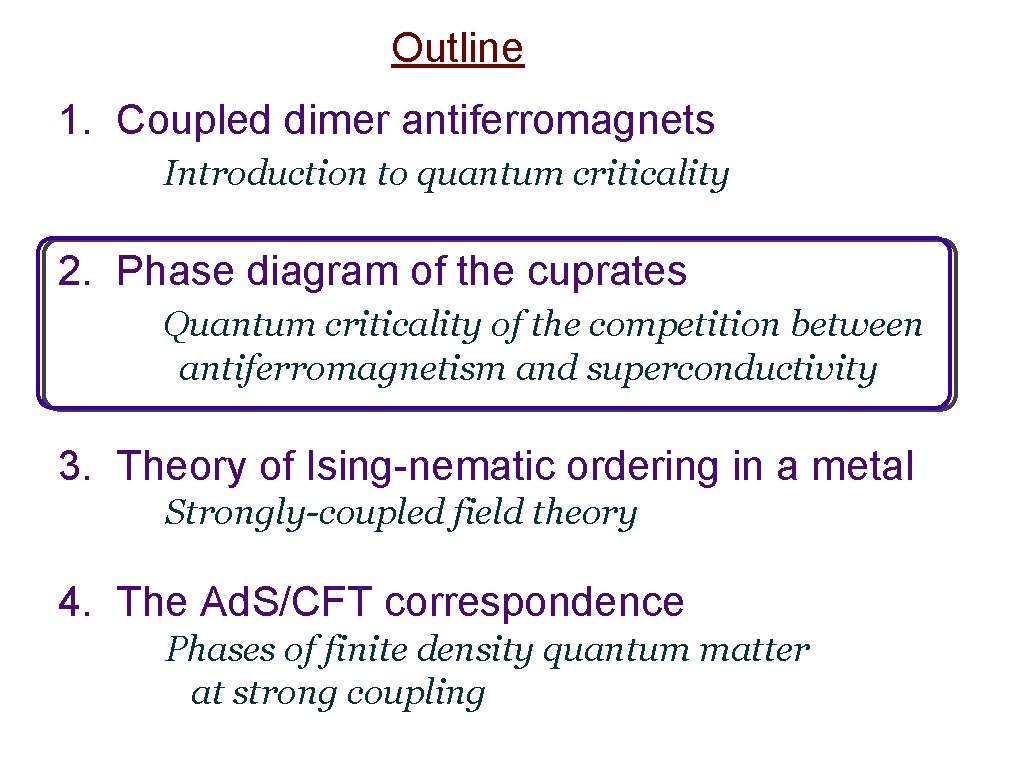 Outline

1. Coupled dimer antiferromagnets

Introduction to quantum criticality

2. Phase diagram of the cuprates

Quantum criticality of the competition between antiferromagnetism and superconductivity

3. Theory of Ising-nematic ordering in a metal

Strongly-coupled field theory

4. The AdS/CFT correspondence

Phases of finite density quantum matter at strong coupling